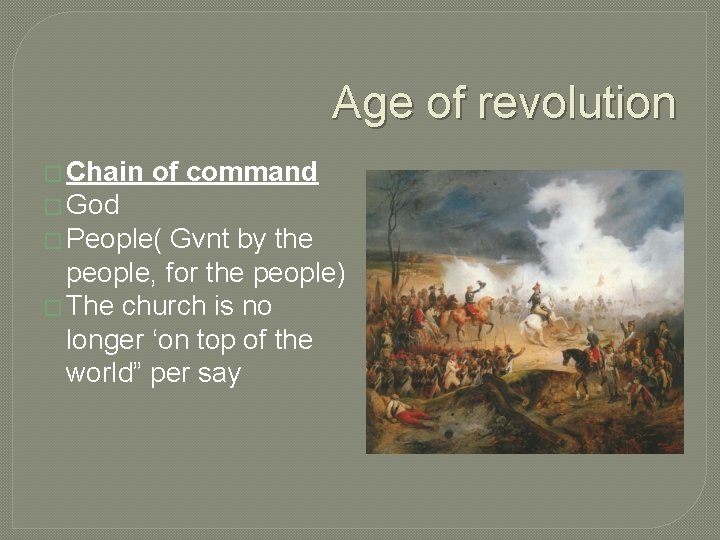 Age of revolution

Chain of command
God
People( Gvnt by the people, for the people)
The church is no longer ‘on top of the world” per say